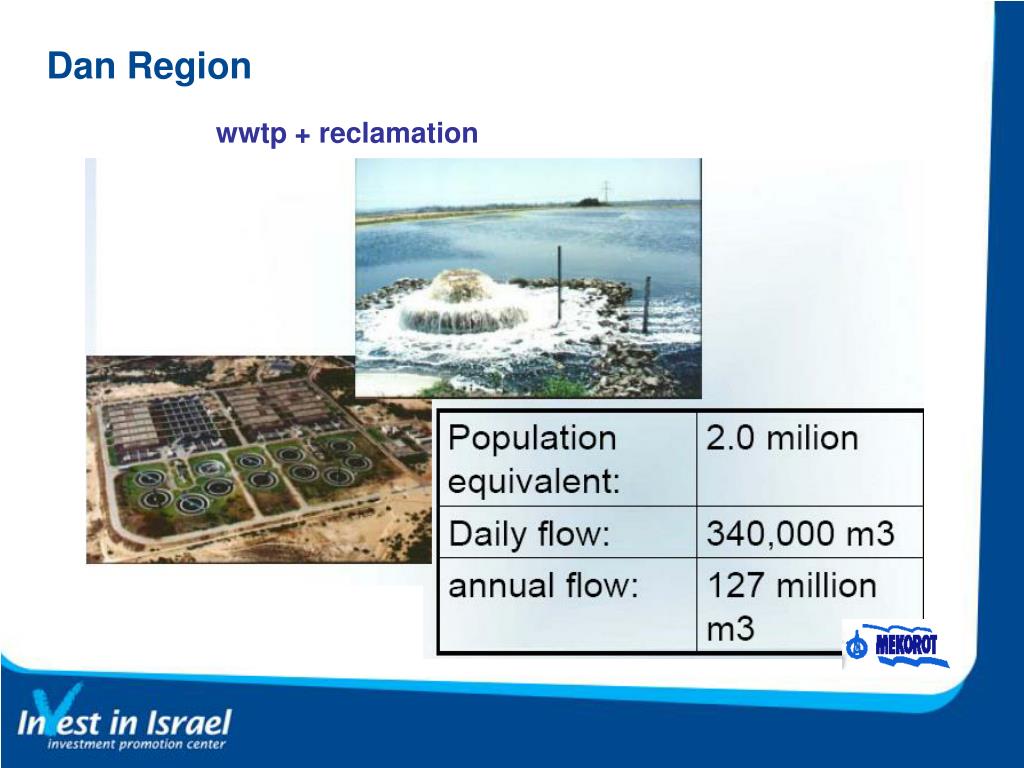 Dan Region

wwtp + reclamation

| Population equivalent: | 2.0 milion |
|---|---|
| Daily flow: | 340,000 m3 |
| annual flow: | 127 million m3 |

MEKOROT

Invest in Israel
investment promotion center